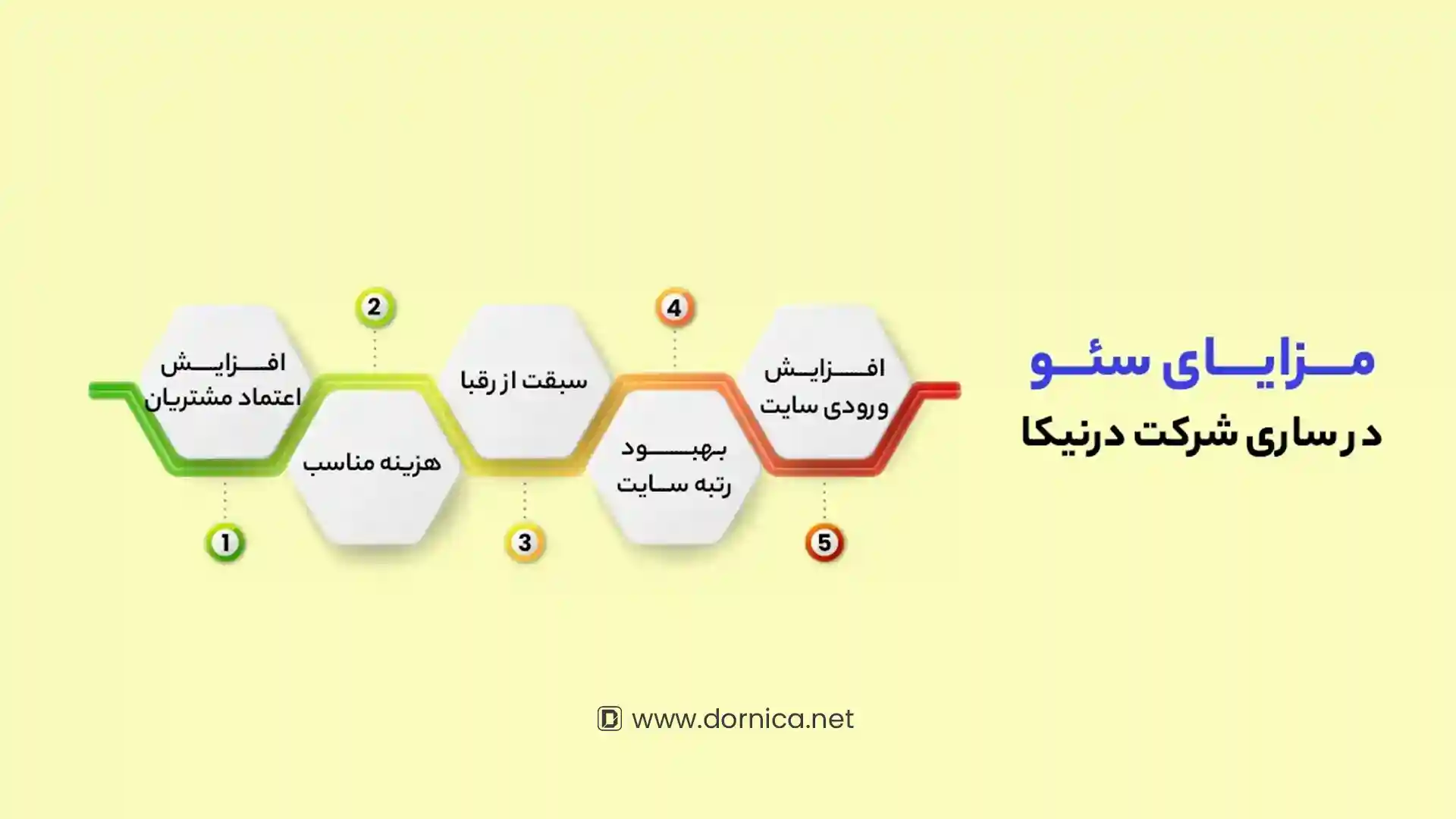 مزایای سئو
در ساری شرکت درنیکا

1
افزایش اعتماد مشتریان

2
هزینه مناسب

3
سبقت از رقبا

4
بهبود رتبه سایت

5
افزایش ورودی سایت

www.dornica.net